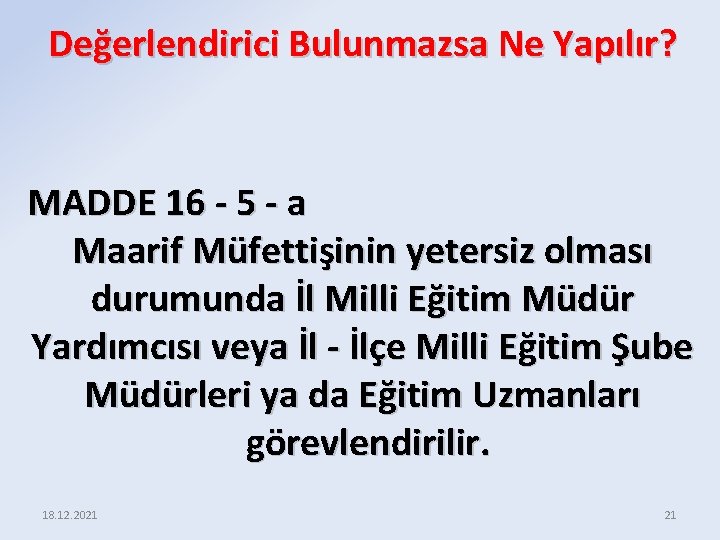 Değerlendirici Bulunmazsa Ne Yapılır?

MADDE 16 - 5 - a

Maarif Müfettişinin yetersiz olması durumunda İl Milli Eğitim Müdür Yardımcısı veya İl - İlçe Milli Eğitim Şube Müdürleri ya da Eğitim Uzmanları görevlendirilir.

18.12.2021

21